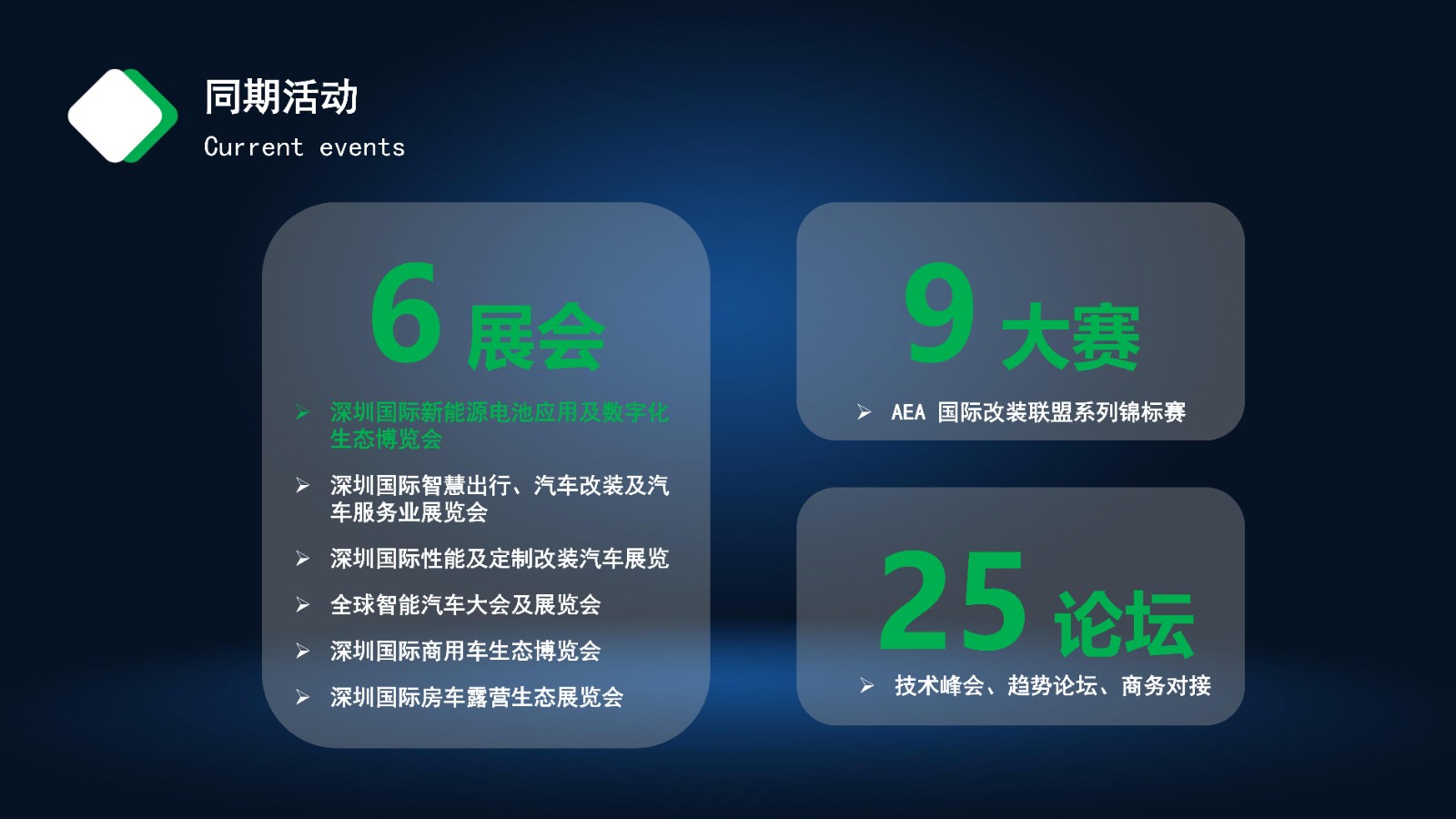 同期活动
Current events

6 展会

➢ 深圳国际新能源电池应用及数字化生态博览会
➢ 深圳国际智慧出行、汽车改装及汽车服务业展览会
➢ 深圳国际性能及定制改装汽车展览
➢ 全球智能汽车大会及展览会
➢ 深圳国际商用车生态博览会
➢ 深圳国际房车露营生态展览会

9 大赛

➢ AEA 国际改装联盟系列锦标赛

25 论坛

➢ 技术峰会、趋势论坛、商务对接